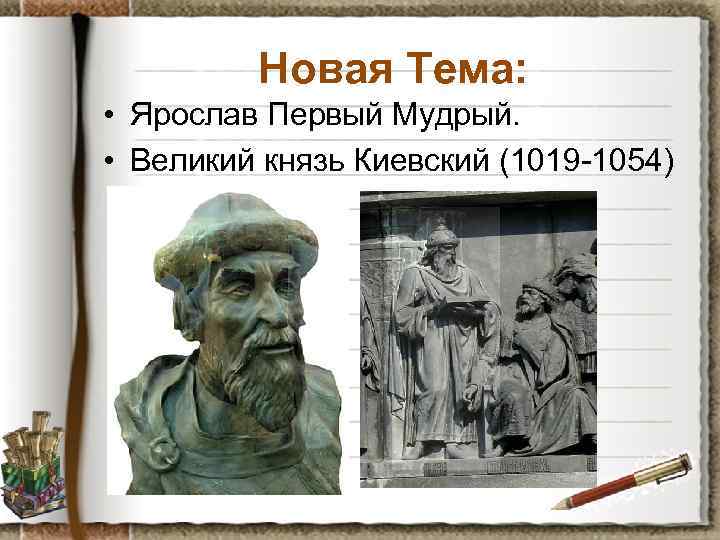 Новая Тема:

• Ярослав Первый Мудрый.
• Великий князь Киевский (1019-1054)